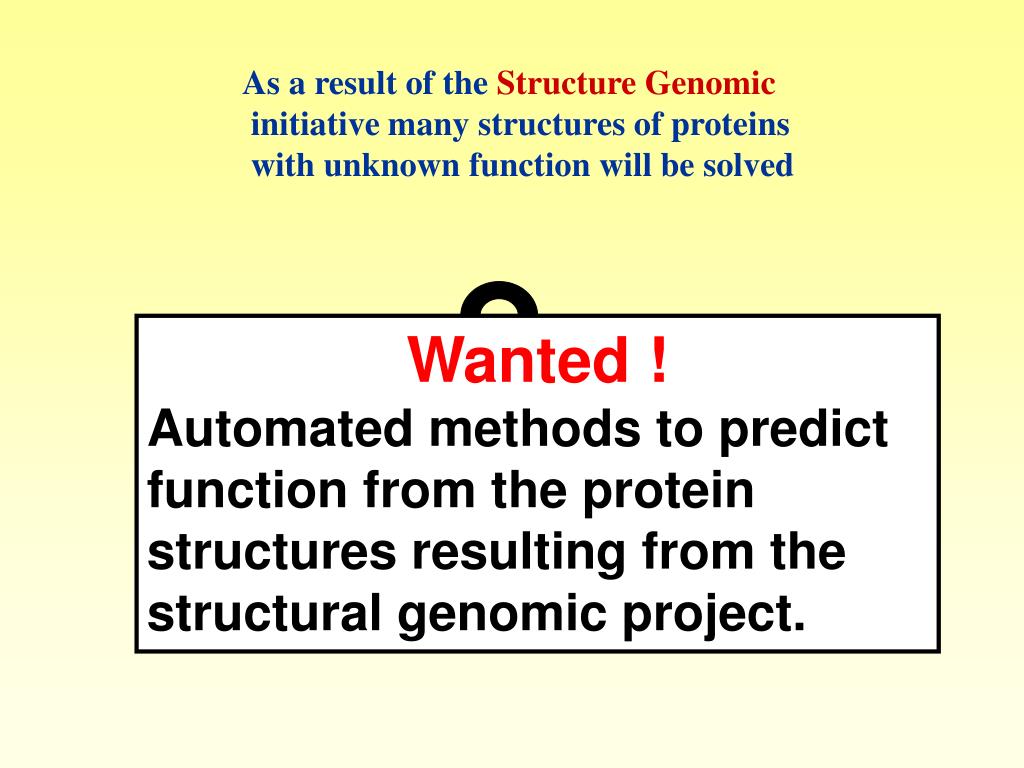 As a result of the Structure Genomic initiative many structures of proteins with unknown function will be solved

Wanted !
Automated methods to predict function from the protein structures resulting from the structural genomic project.